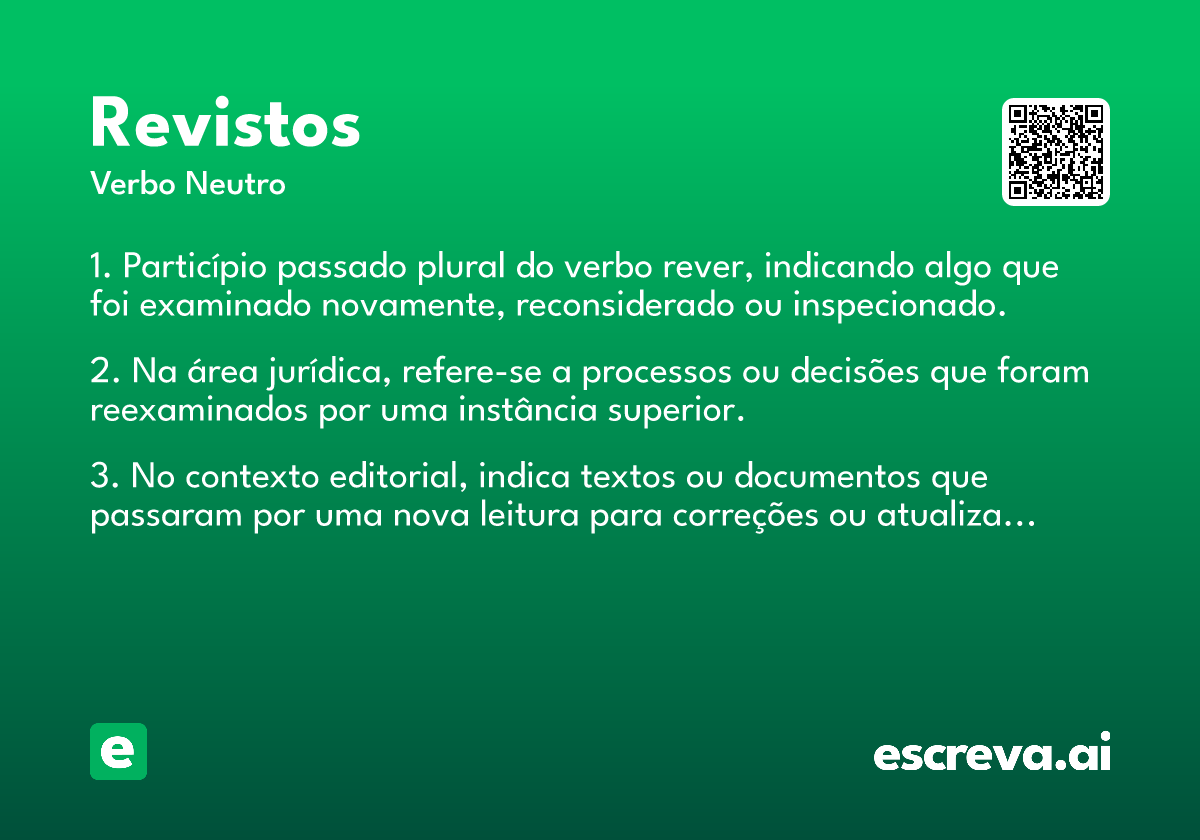 Revistos
Verbo Neutro

1. Particípio passado plural do verbo rever, indicando algo que foi examinado novamente, reconsiderado ou inspecionado.

2. Na área jurídica, refere-se a processos ou decisões que foram reexaminados por uma instância superior.

3. No contexto editorial, indica textos ou documentos que passaram por uma nova leitura para correções ou atualiza...

e

escreva.ai